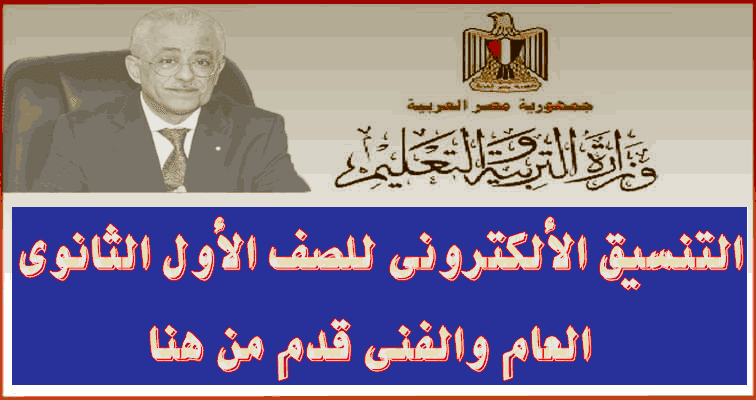 جمهورية مصر العربية
وزارة التربية والتعليم

التنسيق الألكترونى للصف الأول الثانوى
العام والفنى قدم من هنا